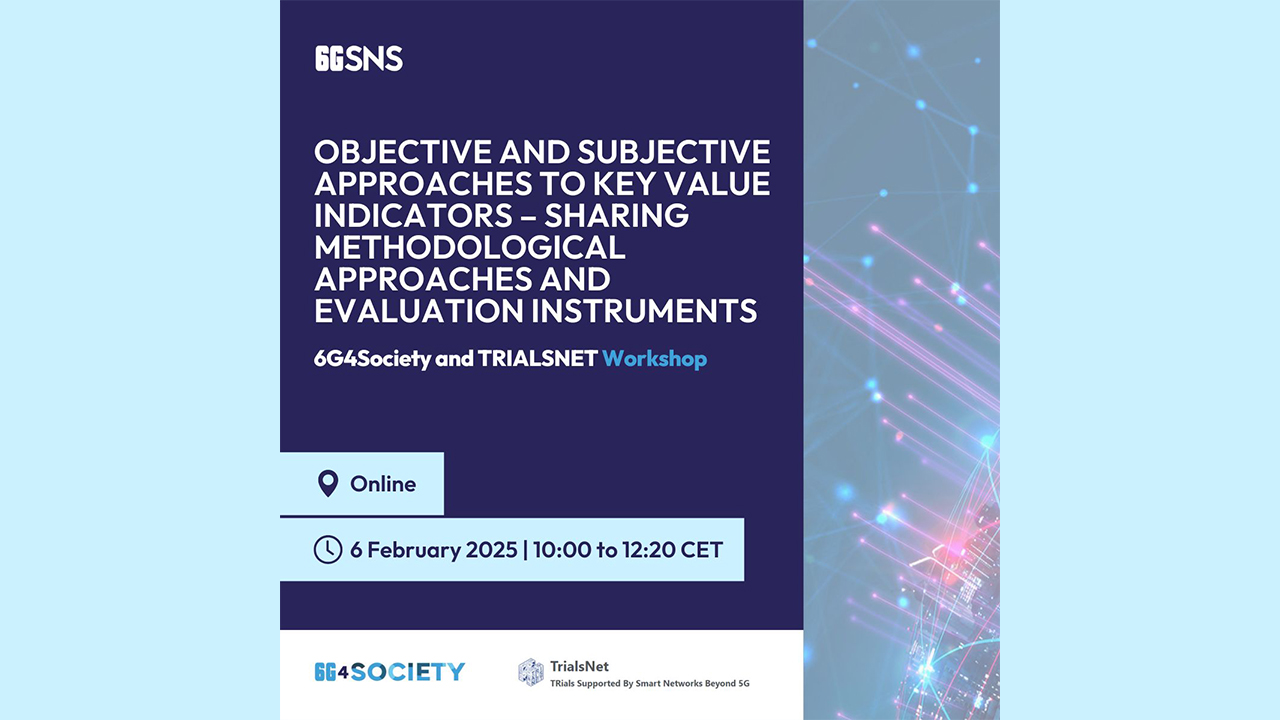 6GSNS

OBJECTIVE AND SUBJECTIVE APPROACHES TO KEY VALUE INDICATORS – SHARING METHODOLOGICAL APPROACHES AND EVALUATION INSTRUMENTS

6G4Society and TRIALSNET Workshop

Online

6 February 2025 | 10:00 to 12:20 CET

6G4SOCIETY

TrialsNet
TRials Supported By Smart Networks Beyond 5G